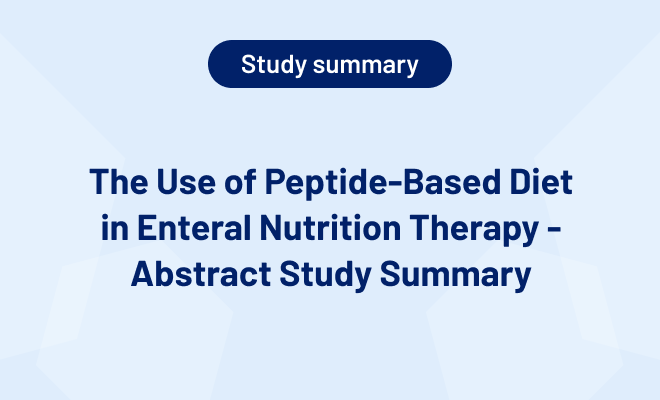 Study summary

The Use of Peptide-Based Diet in Enteral Nutrition Therapy - Abstract Study Summary